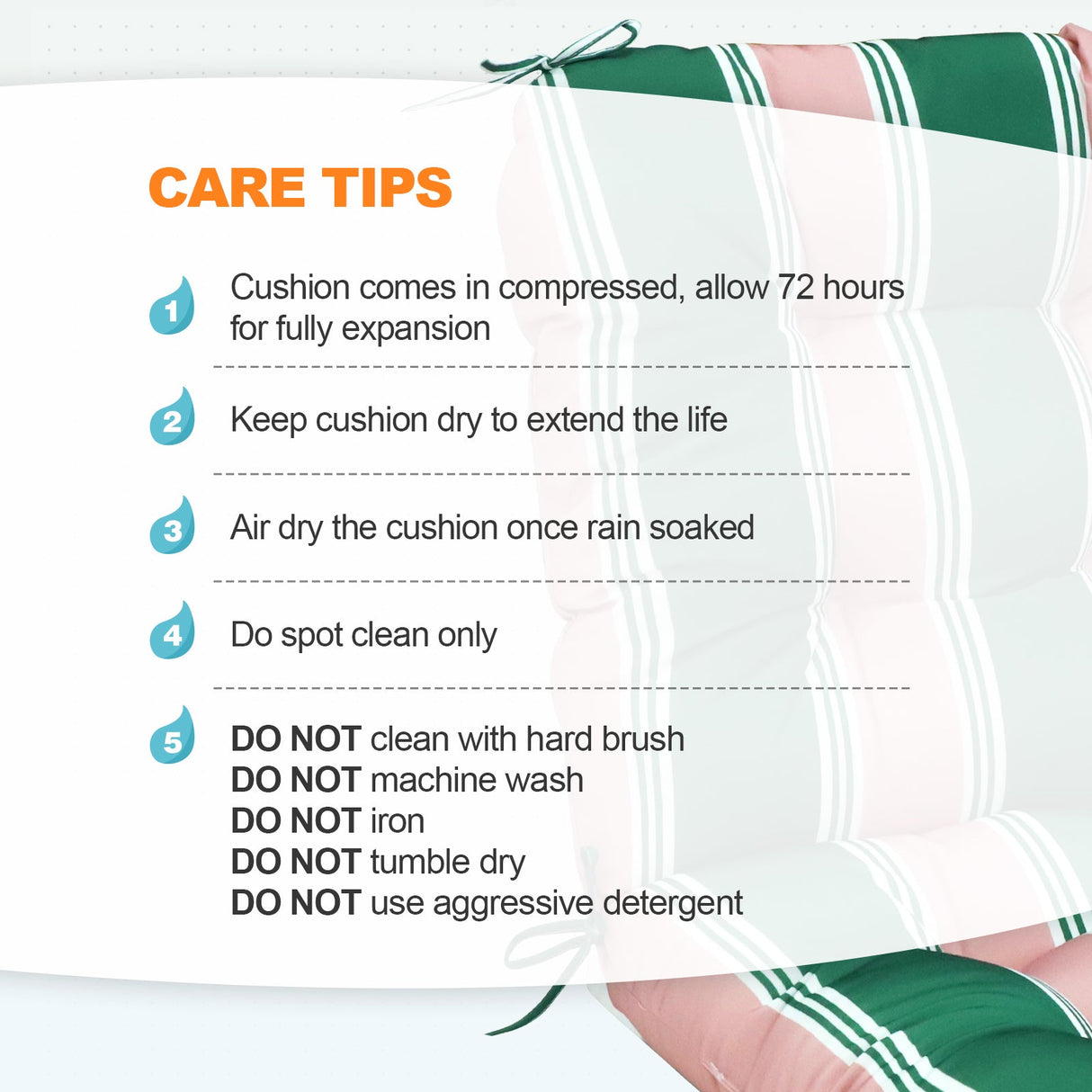 CARE TIPS

1 Cushion comes in compressed, allow 72 hours for fully expansion

2 Keep cushion dry to extend the life

3 Air dry the cushion once rain soaked

4 Do spot clean only

5 DO NOT clean with hard brush
DO NOT machine wash
DO NOT iron
DO NOT tumble dry
DO NOT use aggressive detergent